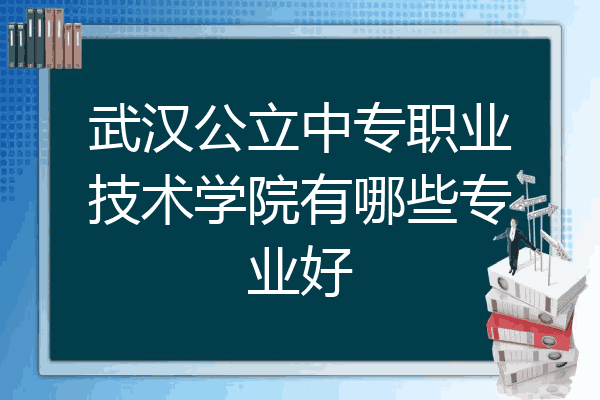 武汉公立中专职业技术学院有哪些专业好